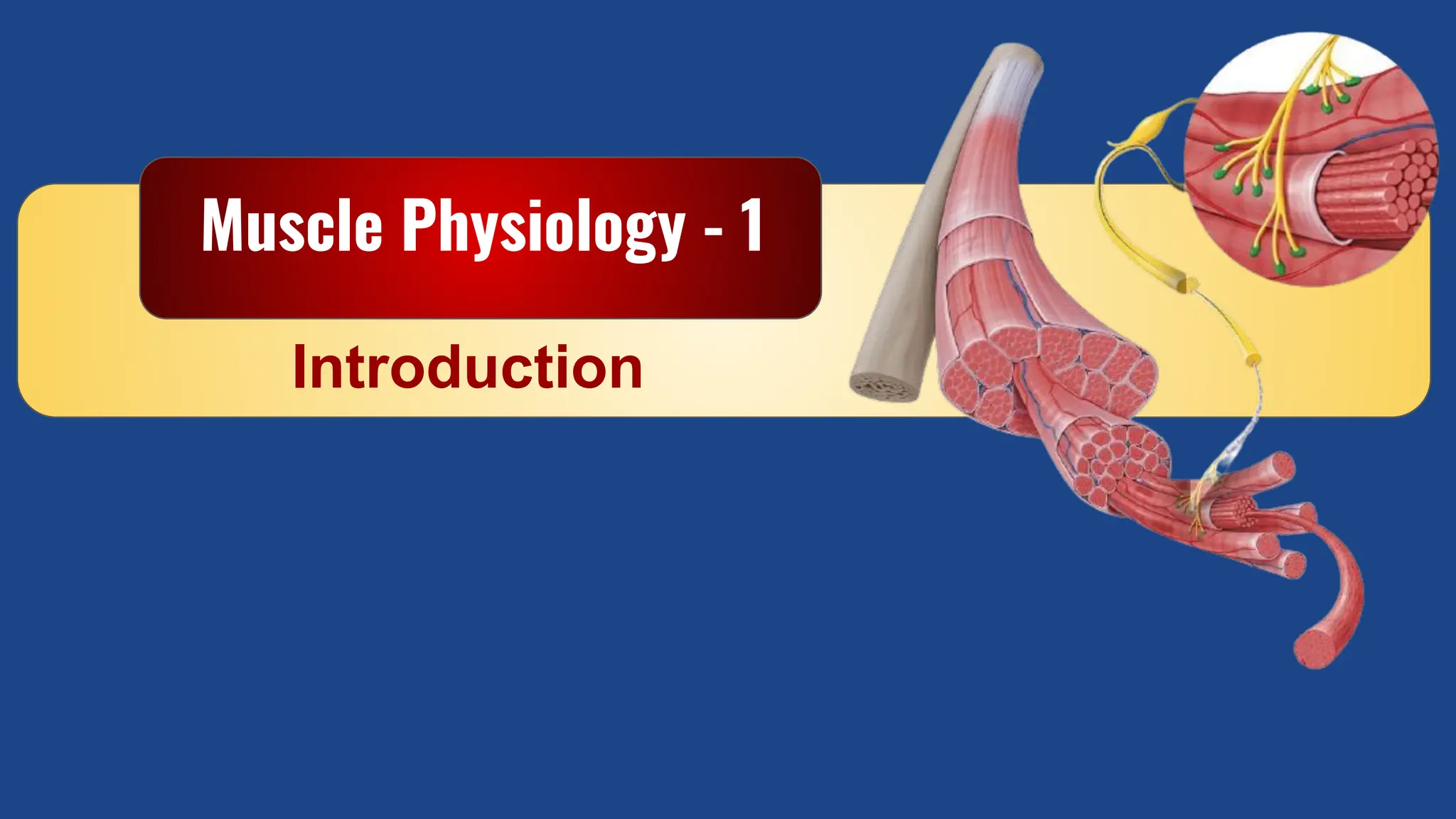 Muscle Physiology - 1

Introduction